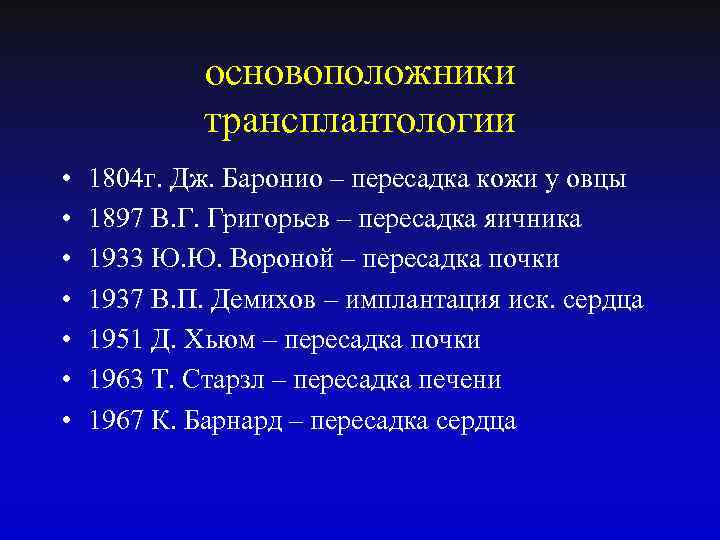 основоположники трансплантологии

• 1804г. Дж. Баронио – пересадка кожи у овцы
• 1897 В.Г. Григорьев – пересадка яичника
• 1933 Ю.Ю. Вороной – пересадка почки
• 1937 В.П. Демихов – имплантация иск. сердца
• 1951 Д. Хьюм – пересадка почки
• 1963 Т. Старзл – пересадка печени
• 1967 К. Барнард – пересадка сердца